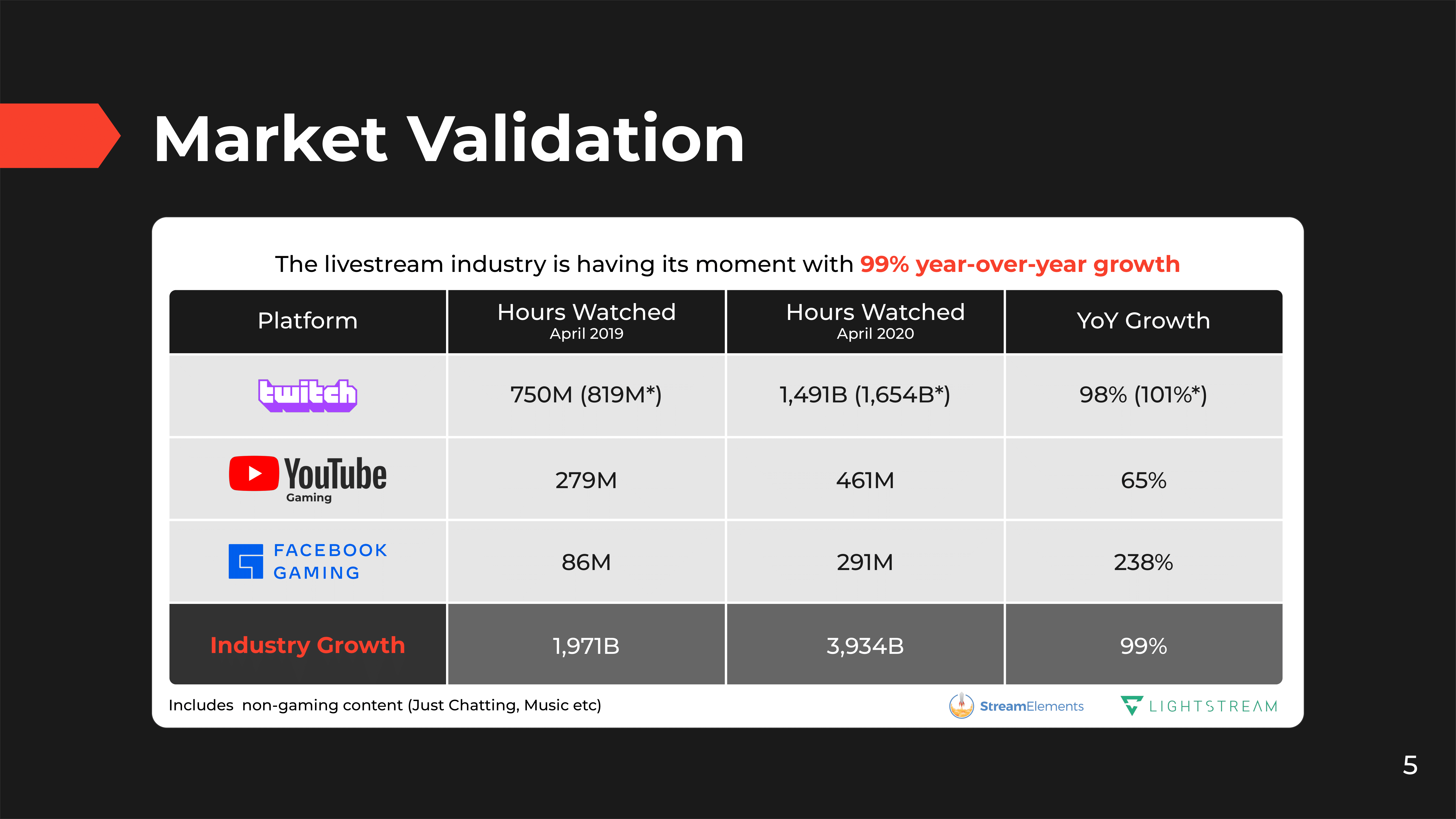 Market Validation

The livestream industry is having its moment with 99% year-over-year growth

| Platform | Hours Watched April 2019 | Hours Watched April 2020 | YoY Growth |
|---|---|---|---|
| twitch | 750M (819M*) | 1,491B (1,654B*) | 98% (101%*) |
| YouTube Gaming | 279M | 461M | 65% |
| FACEBOOK GAMING | 86M | 291M | 238% |
| Industry Growth | 1,971B | 3,934B | 99% |

Includes non-gaming content (Just Chatting, Music etc)

StreamElements LIGHTSTREAM

5